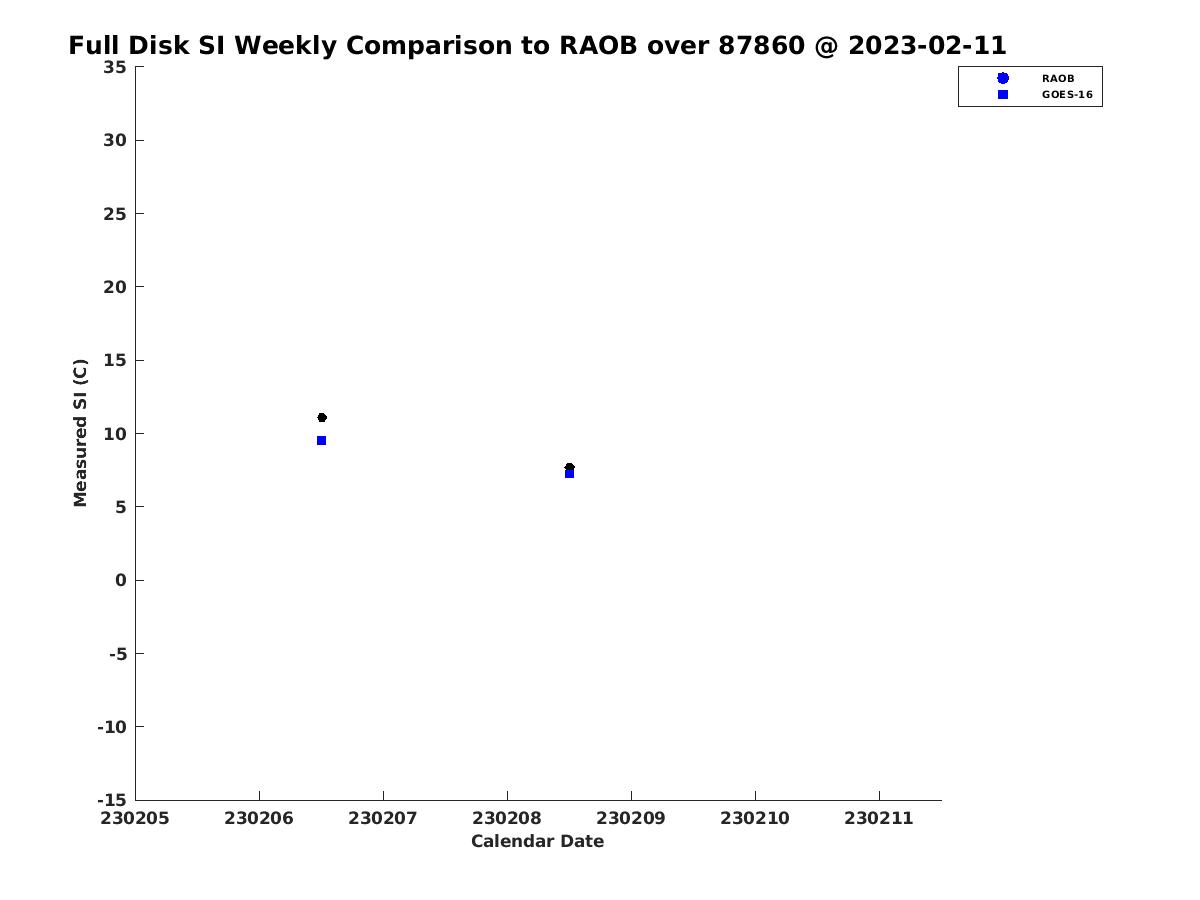 Full Disk SI Weekly Comparison to RAOB over 87860 @ 2023-02-11

RAOB
GOES-16

Measured SI (C)

35
30
25
20
15
10
5
0
-5
-10
-15

230205 230206 230207 230208 230209 230210 230211

Calendar Date